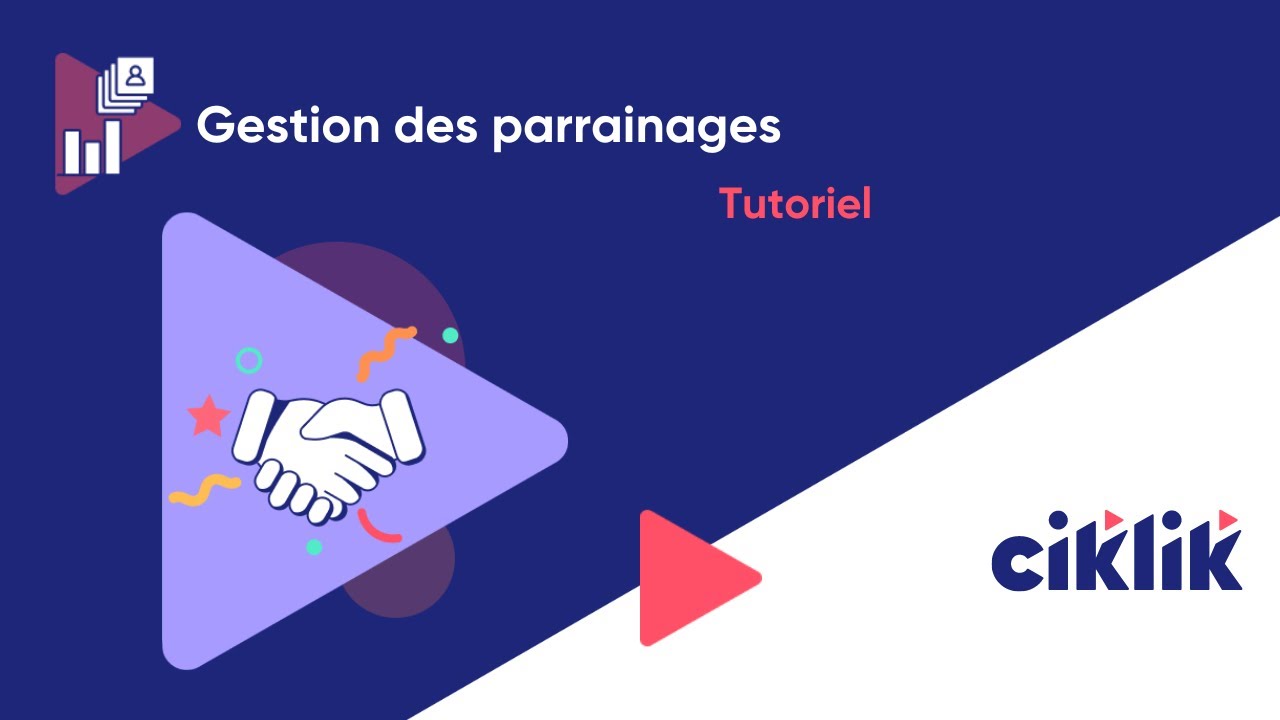 Gestion des parrainages

Tutoriel

ciklik